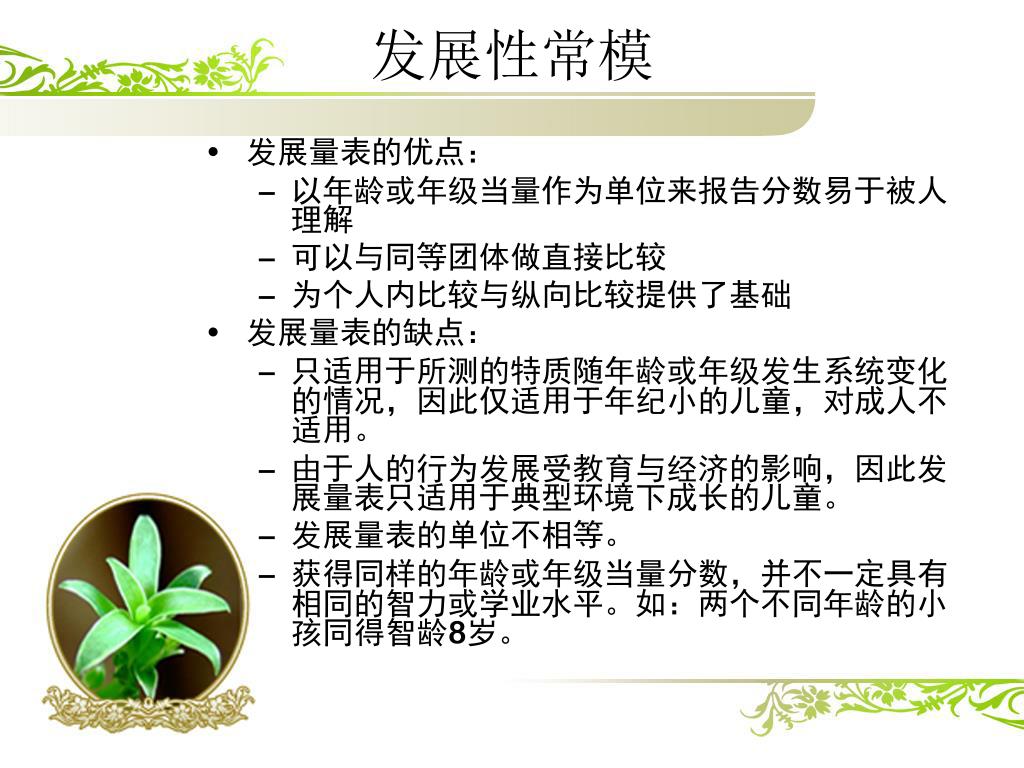 发展性常模

• 发展量表的优点：
  – 以年龄或年级当量作为单位来报告分数易于被人理解
  – 可以与同等团体做直接比较
  – 为个人内比较与纵向比较提供了基础
• 发展量表的缺点：
  – 只适用于所测的特质随年龄或年级发生系统变化的情况，因此仅适用于年纪小的儿童，对成人不适用。
  – 由于人的行为发展受教育与经济的影响，因此发展量表只适用于典型环境下成长的儿童。
  – 发展量表的单位不相等。
  – 获得同样的年龄或年级当量分数，并不一定具有相同的智力或学业水平。如：两个不同年龄的小孩同得智龄8岁。